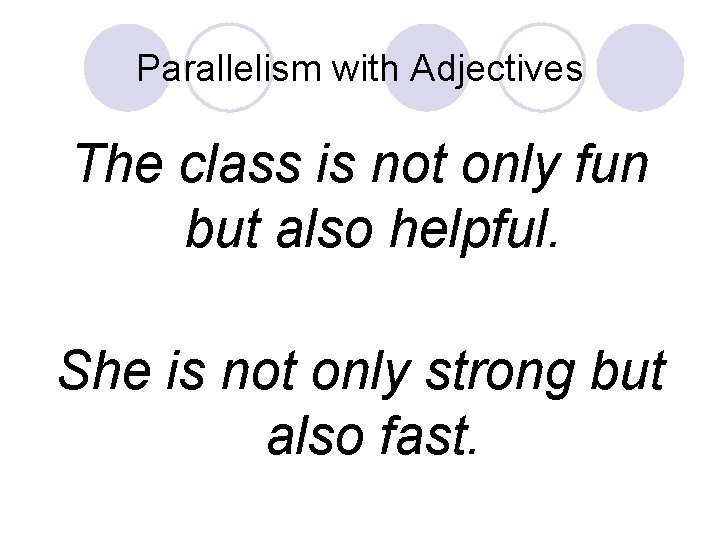 Parallelism with Adjectives

The class is not only fun but also helpful.

She is not only strong but also fast.